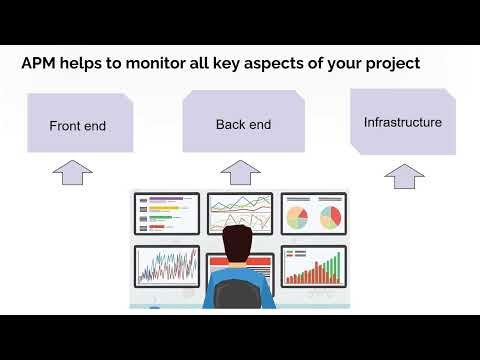 APM helps to monitor all key aspects of your project

Front end

Back end

Infrastructure